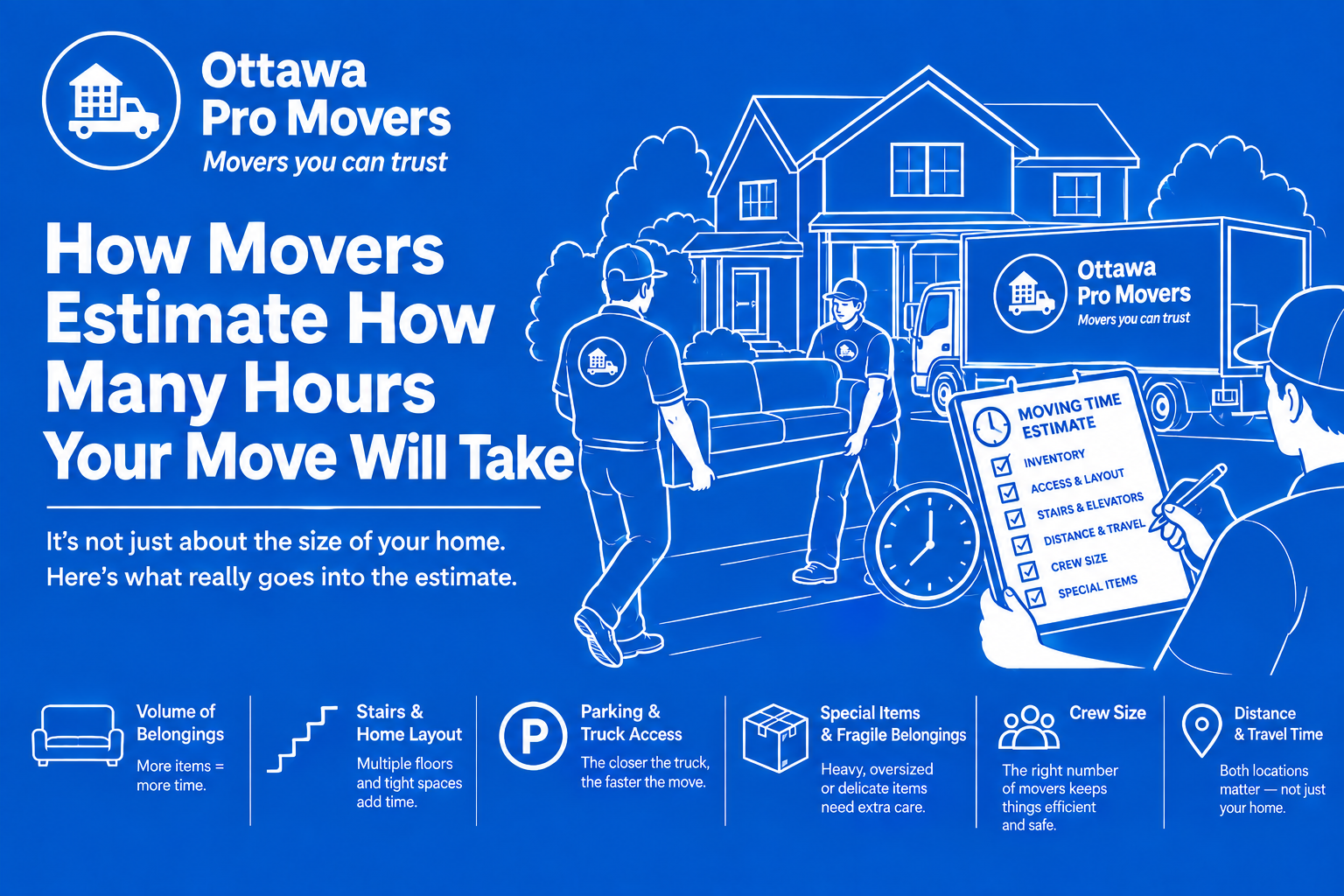 Ottawa
Pro Movers
Movers you can trust

How Movers Estimate How Many Hours Your Move Will Take

It's not just about the size of your home.
Here's what really goes into the estimate.

Ottawa
Pro Movers
Movers you can trust

MOVING TIME ESTIMATE
☑ INVENTORY
☑ ACCESS & LAYOUT
☑ STAIRS & ELEVATORS
☑ DISTANCE & TRAVEL
☑ CREW SIZE
☑ SPECIAL ITEMS

Volume of Belongings
More items = more time.

Stairs & Home Layout
Multiple floors and tight spaces add time.

P
Parking & Truck Access
The closer the truck, the faster the move.

Special Items & Fragile Belongings
Heavy, oversized or delicate items need extra care.

Crew Size
The right number of movers keeps things efficient and safe.

Distance & Travel Time
Both locations matter — not just your home.